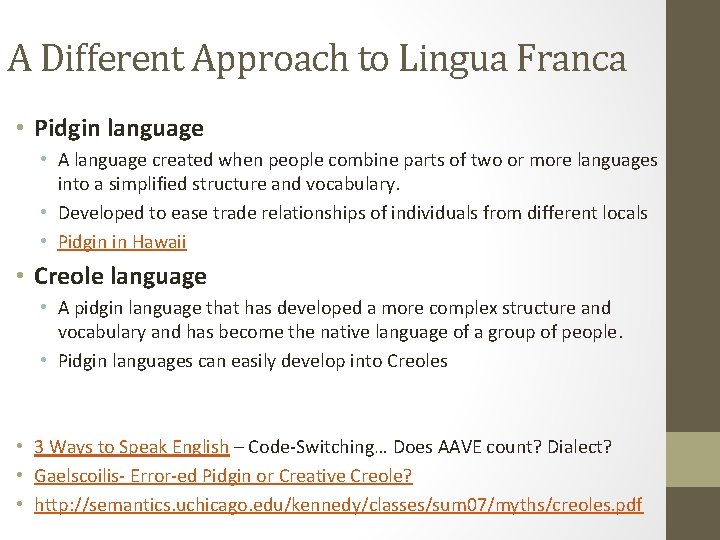 A Different Approach to Lingua Franca

• Pidgin language
  • A language created when people combine parts of two or more languages into a simplified structure and vocabulary.
  • Developed to ease trade relationships of individuals from different locals
  • Pidgin in Hawaii
• Creole language
  • A pidgin language that has developed a more complex structure and vocabulary and has become the native language of a group of people.
  • Pidgin languages can easily develop into Creoles

• 3 Ways to Speak English – Code-Switching… Does AAVE count? Dialect?
• Gaelscoilis- Error-ed Pidgin or Creative Creole?
• http://semantics.uchicago.edu/kennedy/classes/sum07/myths/creoles.pdf